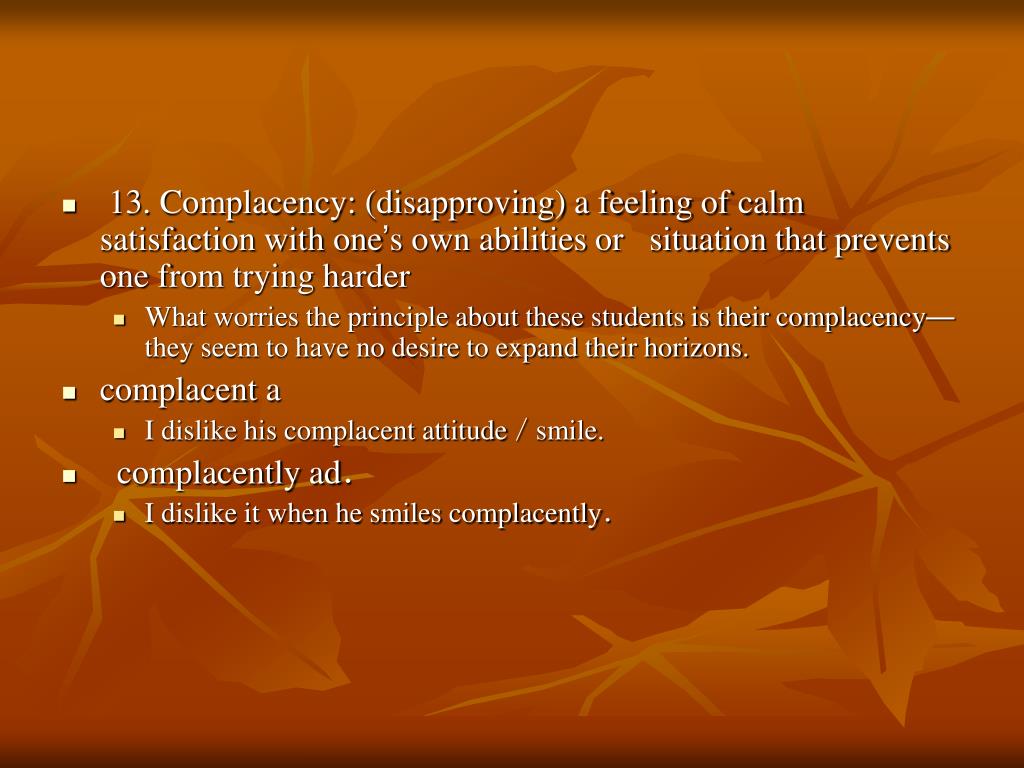 13. Complacency: (disapproving) a feeling of calm satisfaction with one's own abilities or situation that prevents one from trying harder

What worries the principle about these students is their complacency—they seem to have no desire to expand their horizons.

complacent a

I dislike his complacent attitude / smile.

complacently ad.

I dislike it when he smiles complacently.